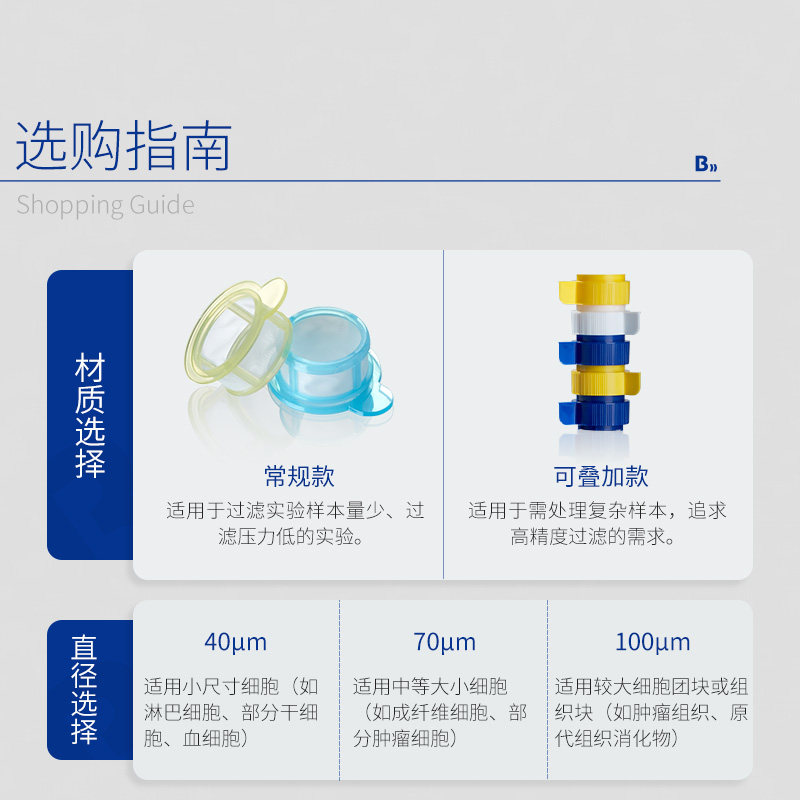 选购指南

B»

Shopping Guide

材质选择

常规款
适用于过滤实验样本量少、过滤压力低的实验。

可叠加款
适用于需处理复杂样本，追求高精度过滤的需求。

直径选择

40μm
适用小尺寸细胞（如淋巴细胞、部分干细胞、血细胞）

70μm
适用中等大小细胞（如成纤维细胞、部分肿瘤细胞）

100μm
适用较大细胞团块或组织块（如肿瘤组织、原代组织消化物）